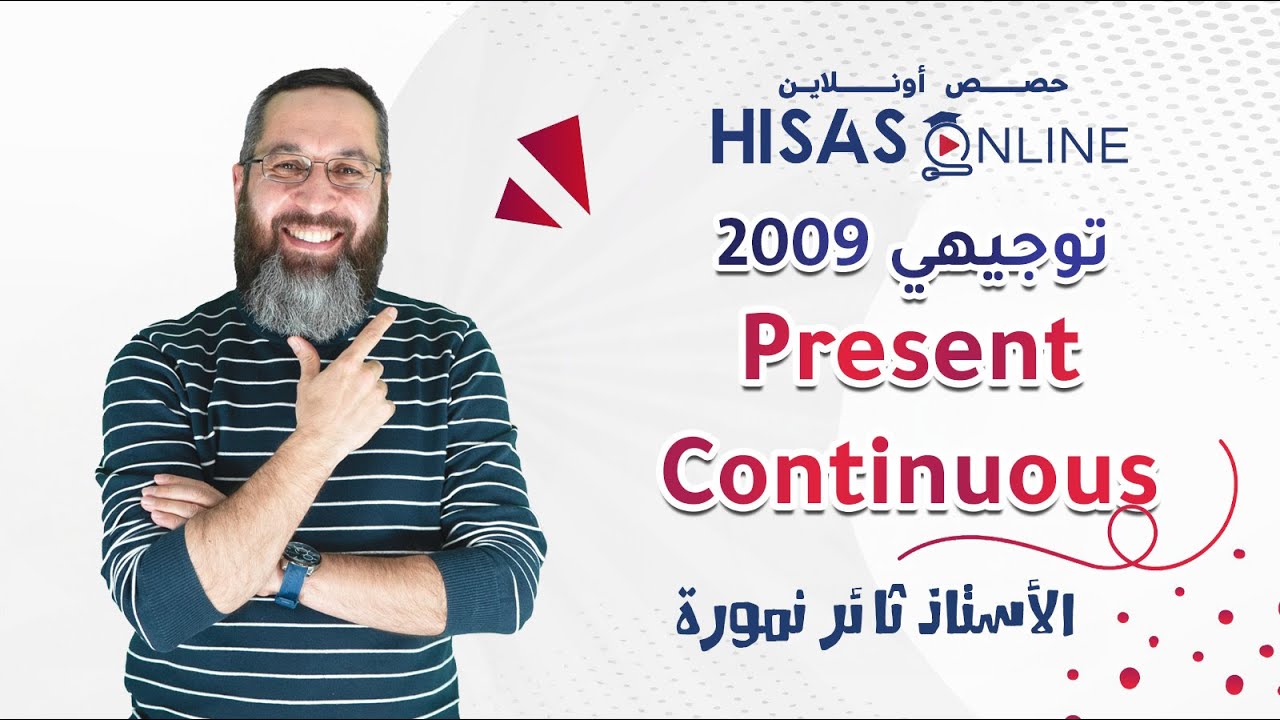 حصص أونلاين
HISAS ONLINE

توجيهي 2009

Present Continuous

الأستاذ ثائر نمورة